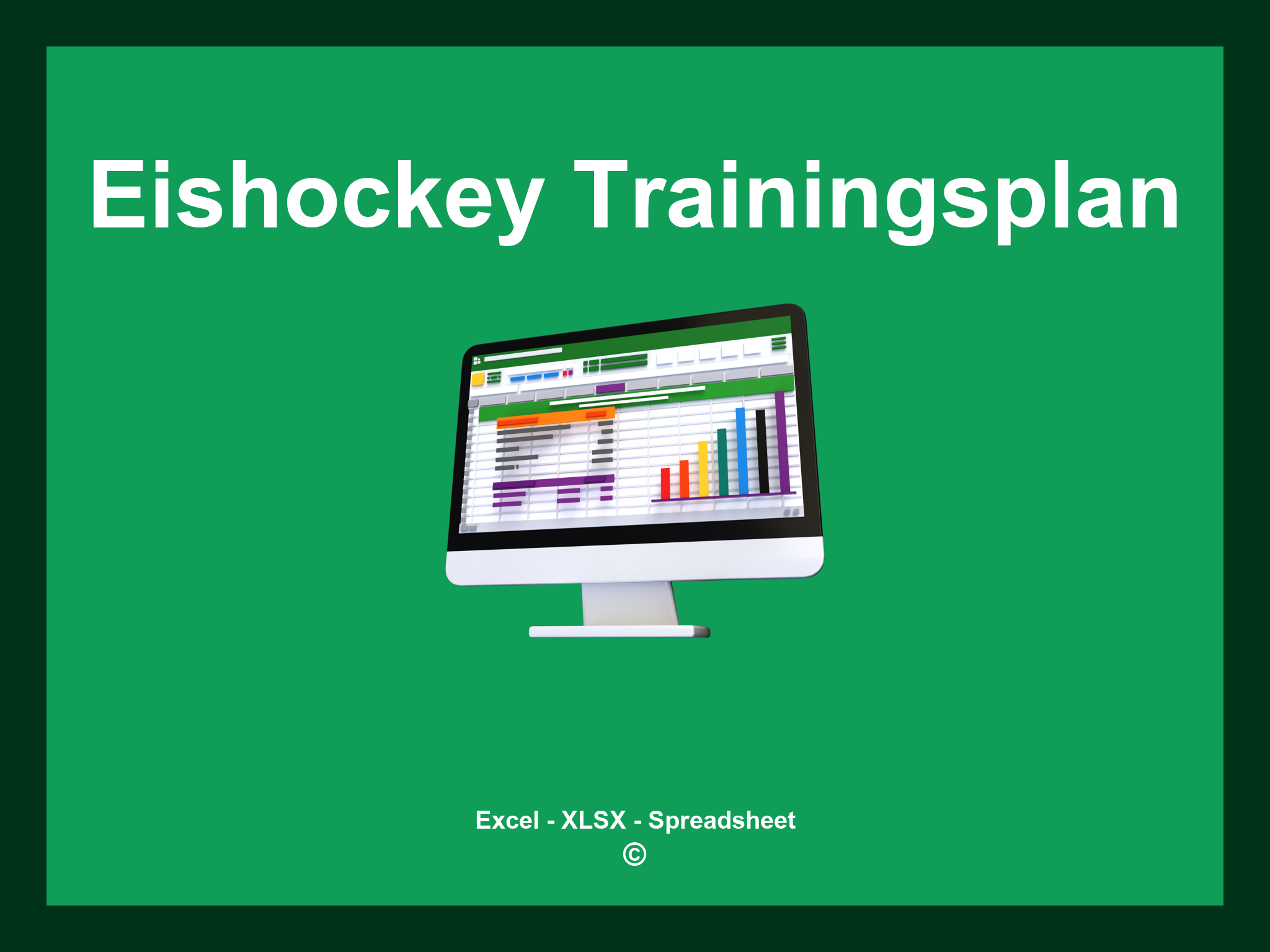 Eishockey Trainingsplan

Excel - XLSX - Spreadsheet
©